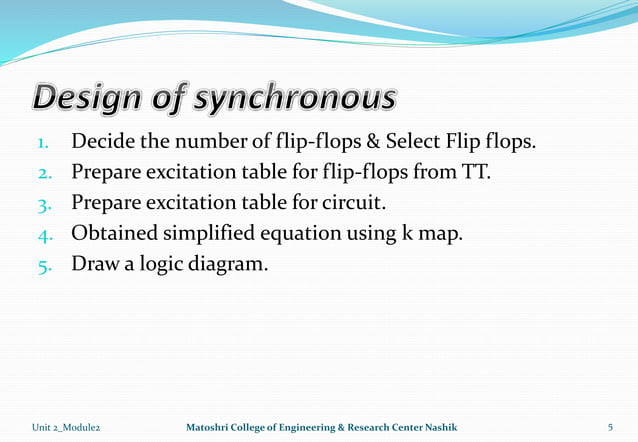 Design of synchronous

1. Decide the number of flip-flops & Select Flip flops.
2. Prepare excitation table for flip-flops from TT.
3. Prepare excitation table for circuit.
4. Obtained simplified equation using k map.
5. Draw a logic diagram.

Unit 2_Module2

Matoshri College of Engineering & Research Center Nashik

5